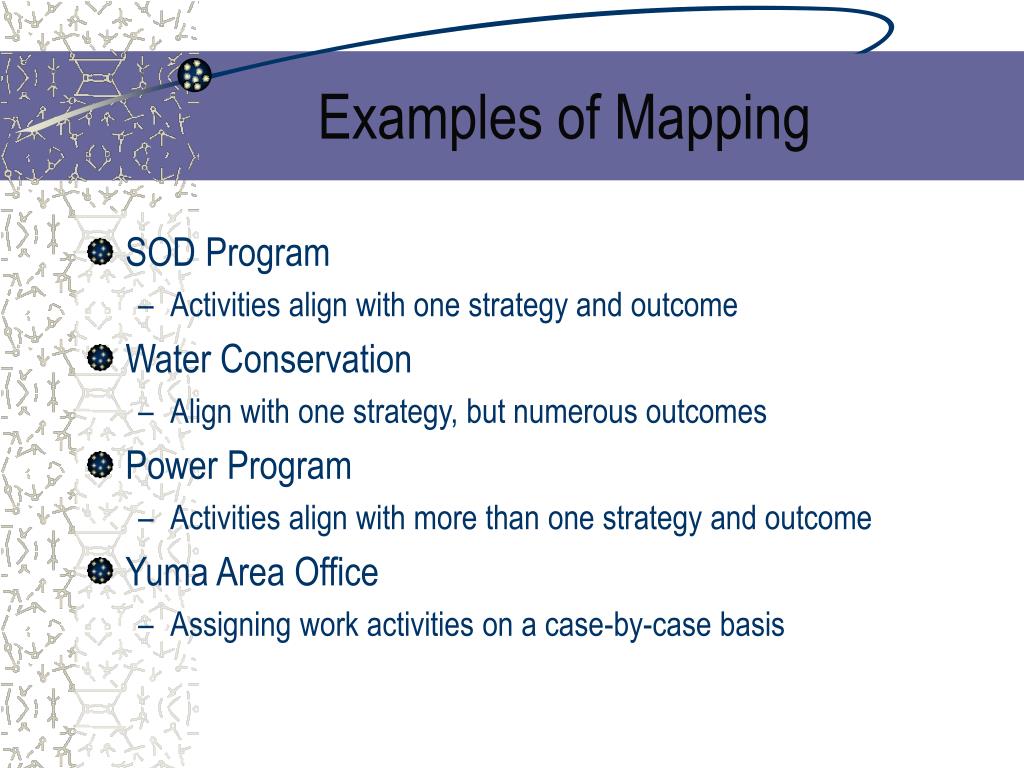 Examples of Mapping

SOD Program
– Activities align with one strategy and outcome

Water Conservation
– Align with one strategy, but numerous outcomes

Power Program
– Activities align with more than one strategy and outcome

Yuma Area Office
– Assigning work activities on a case-by-case basis